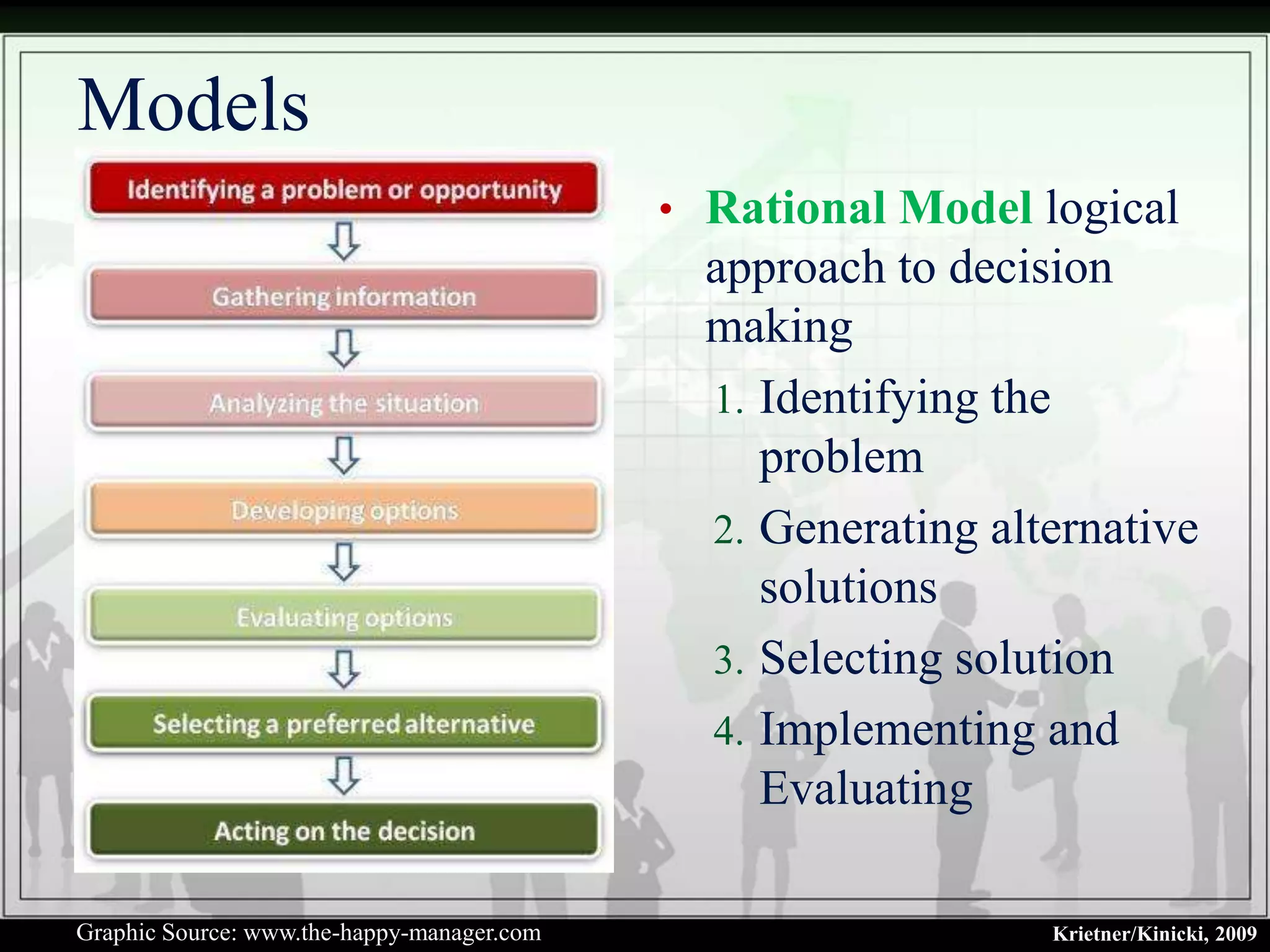 Models

Identifying a problem or opportunity

Gathering information

Analyzing the situation

Developing options

Evaluating options

Selecting a preferred alternative

Acting on the decision

• Rational Model logical approach to decision making

1. Identifying the problem
2. Generating alternative solutions
3. Selecting solution
4. Implementing and Evaluating

Graphic Source: www.the-happy-manager.com

Krietner/Kinicki, 2009